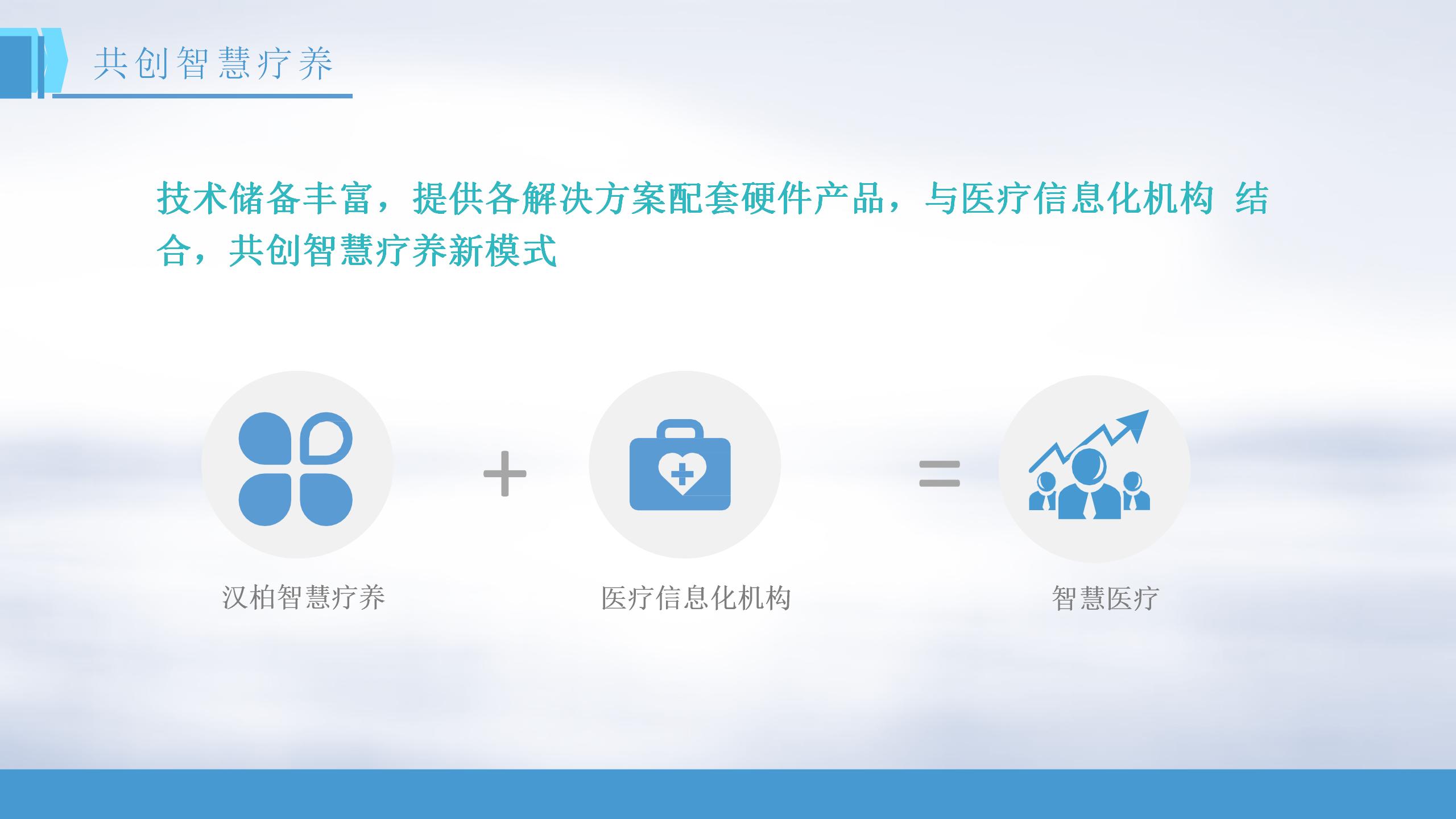 共创智慧疗养

技术储备丰富，提供各解决方案配套硬件产品，与医疗信息化机构 结合，共创智慧疗养新模式

汉柏智慧疗养

+

医疗信息化机构

=

智慧医疗